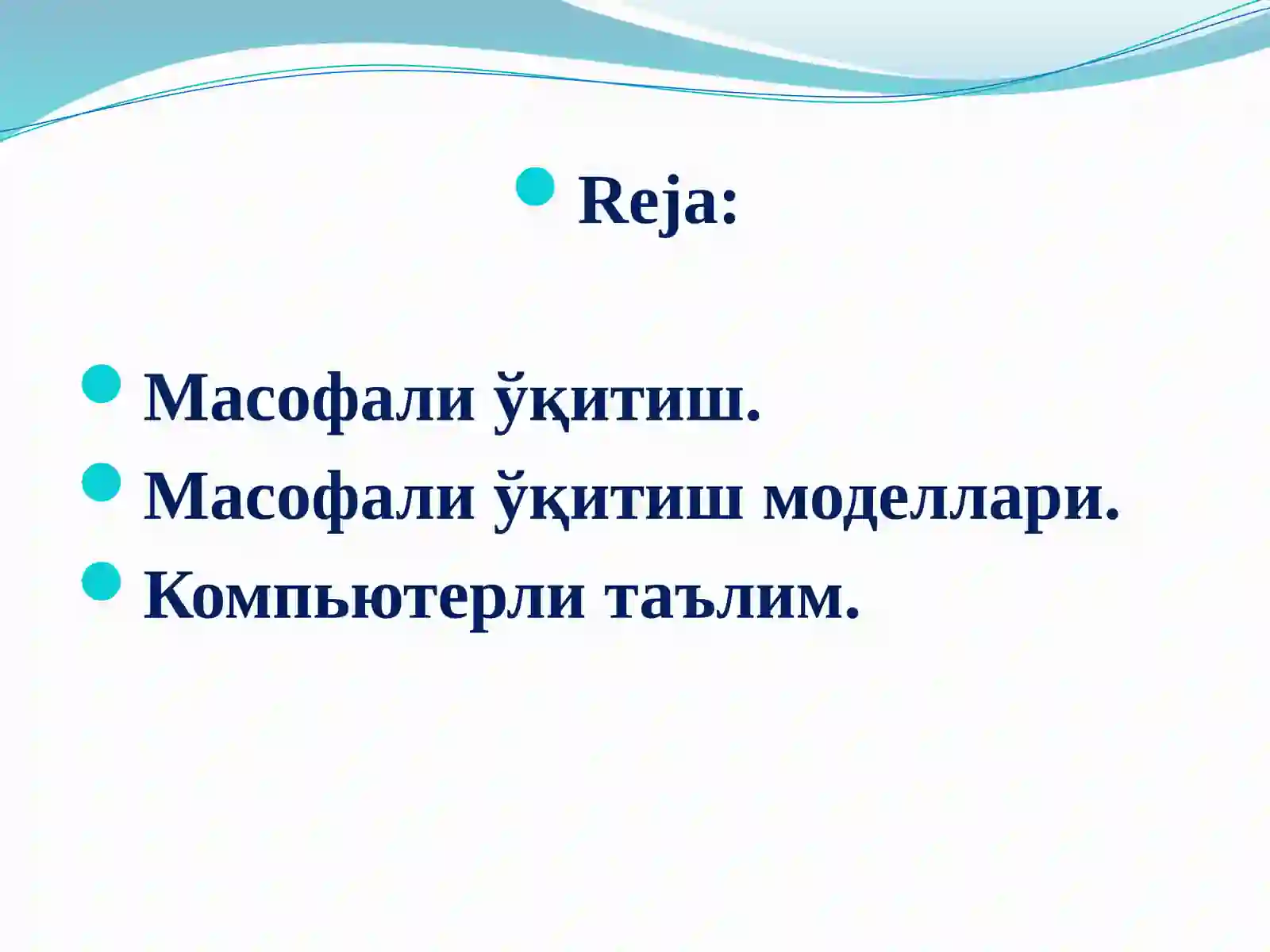 Reja:

Масофали ўқитиш.
Масофали ўқитиш моделлари.
Компьютерли таълим.